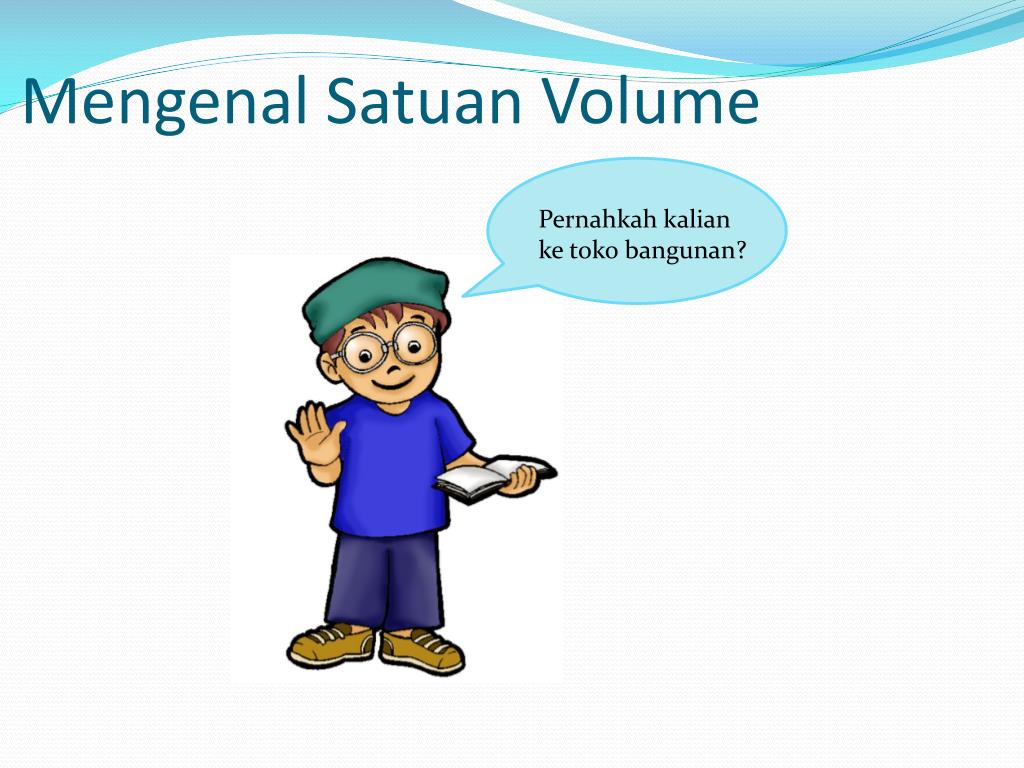 Mengenal Satuan Volume

Pernahkah kalian ke toko bangunan?